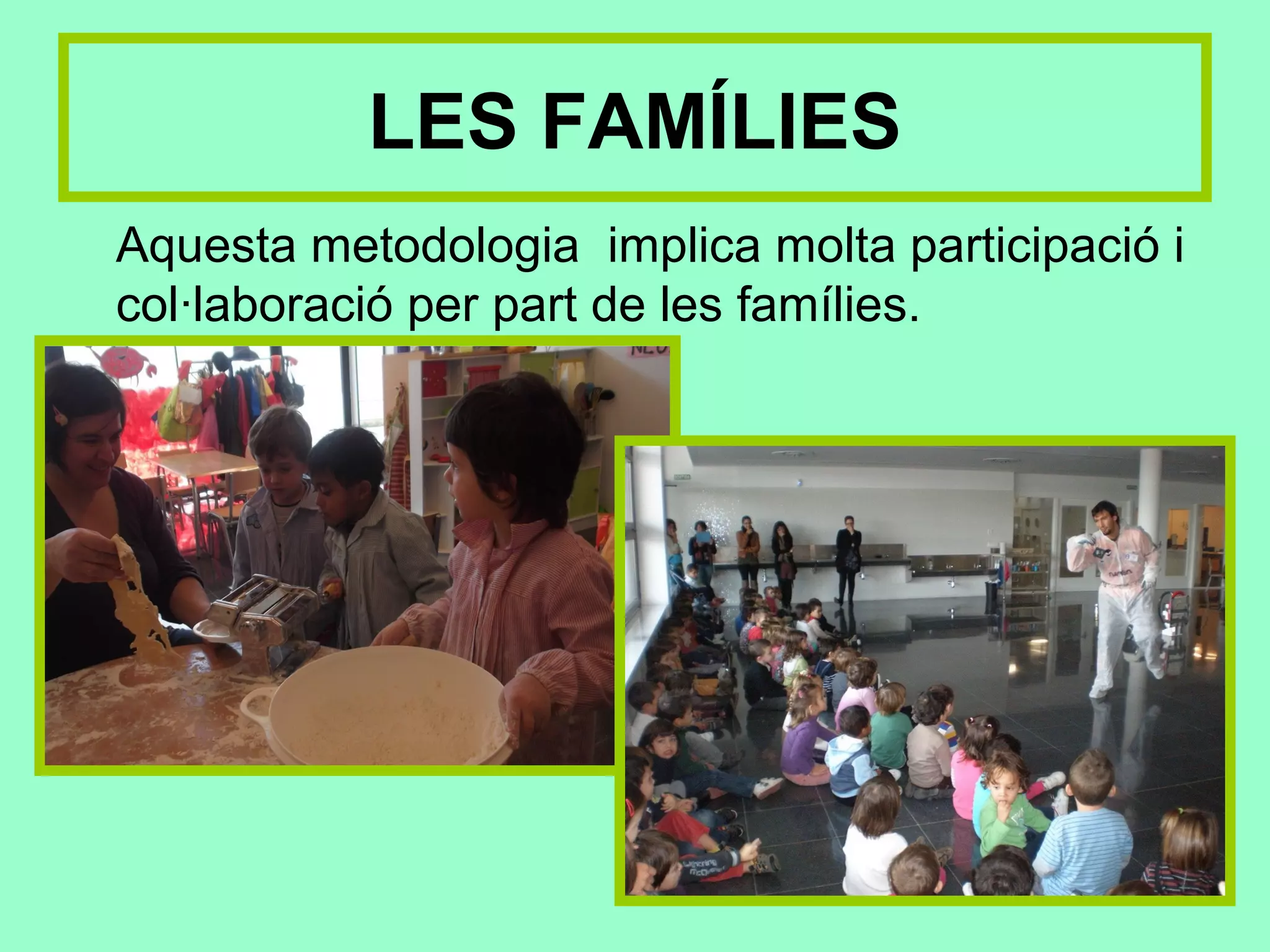 LES FAMÍLIES

Aquesta metodologia implica molta participació i col·laboració per part de les famílies.